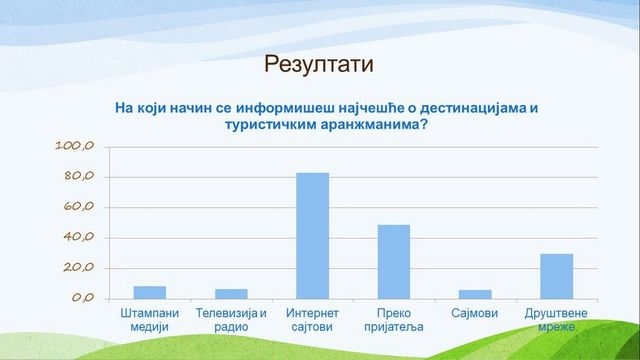 Резултати

На који начин се информишеш најчешће о дестинацијама и туристичким аранжманима?

100,0
80,0
60,0
40,0
20,0
0,0

Штампани медији
Телевизија и радио
Интернет сајтови
Преко пријатеља
Сајмови
Друштвене мреже